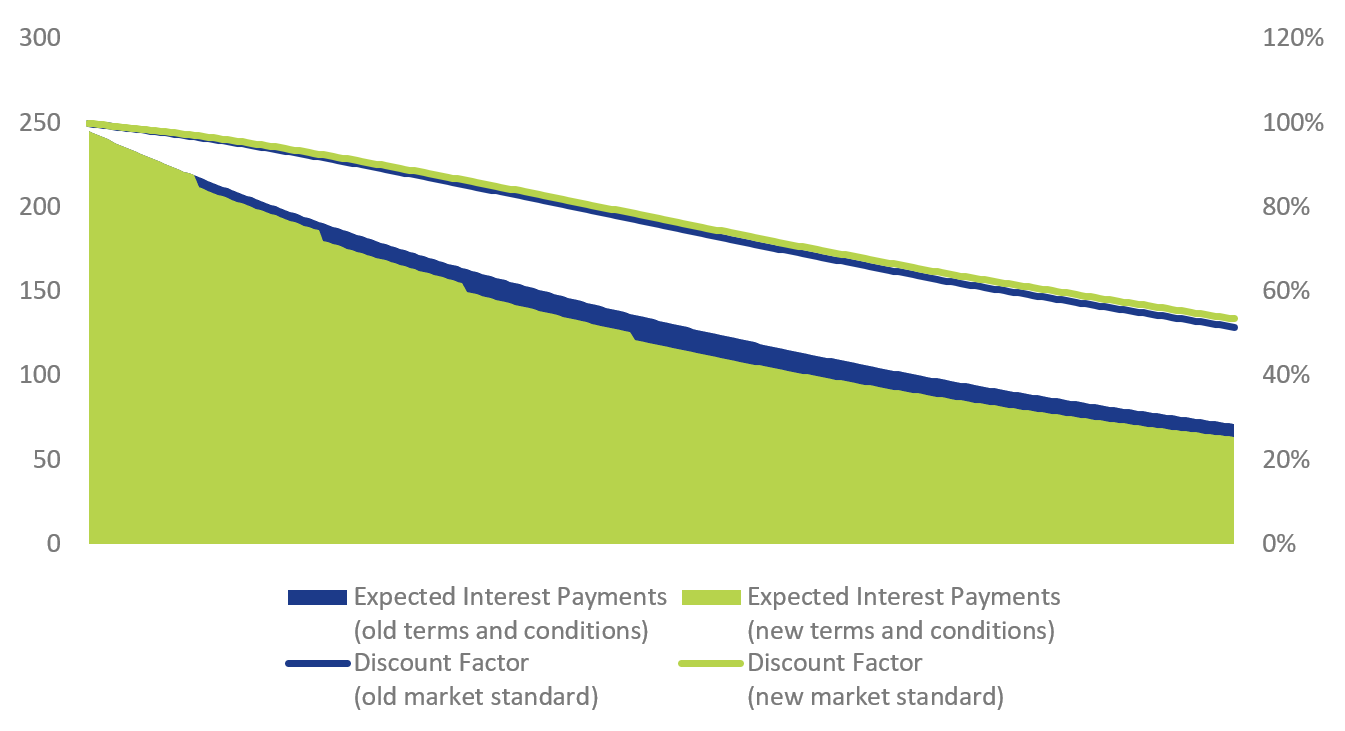 300
250
200
150
100
50
0

120%
100%
80%
60%
40%
20%
0%

Expected Interest Payments (old terms and conditions)
Expected Interest Payments (new terms and conditions)
Discount Factor (old market standard)
Discount Factor (new market standard)